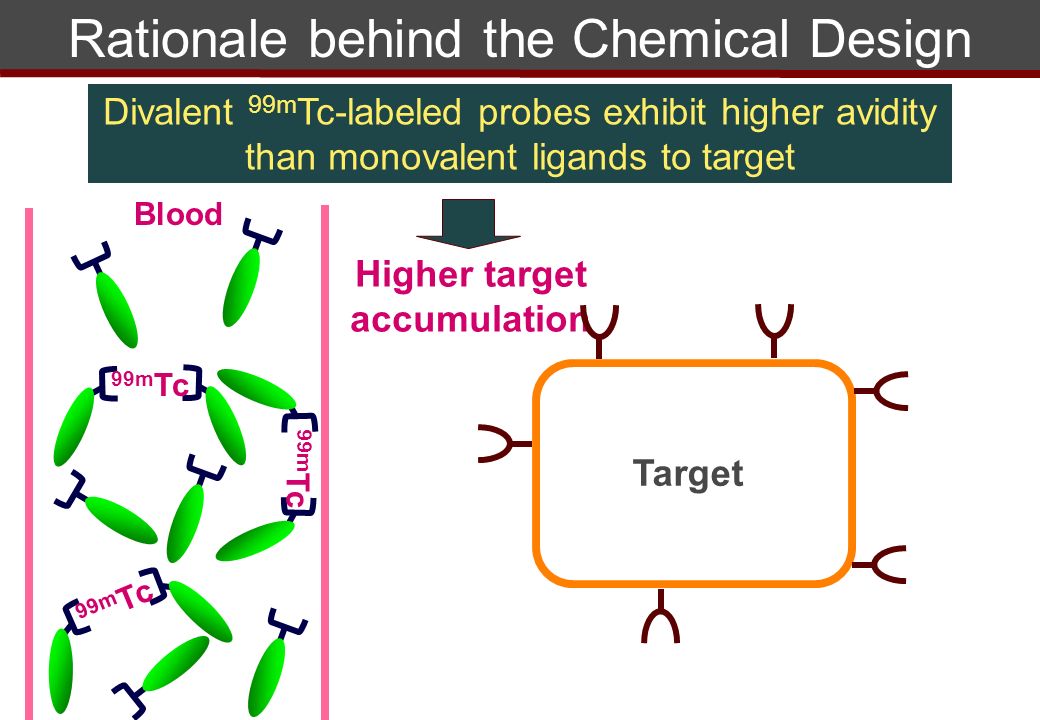 Rationale behind the Chemical Design

Divalent $^{99m}$Tc-labeled probes exhibit higher avidity than monovalent ligands to target

Blood

Higher target accumulation

$^{99m}$Tc

$^{99m}$Tc

$^{99m}$Tc

Target